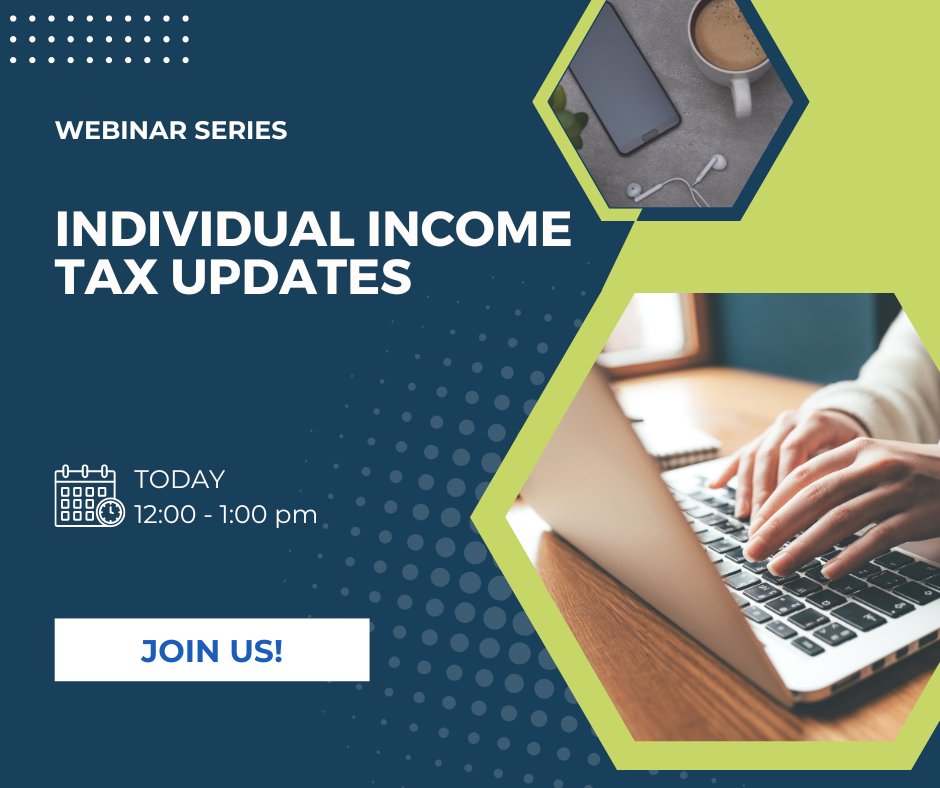 WEBINAR SERIES

INDIVIDUAL INCOME TAX UPDATES

TODAY
12:00 - 1:00 pm

JOIN US!